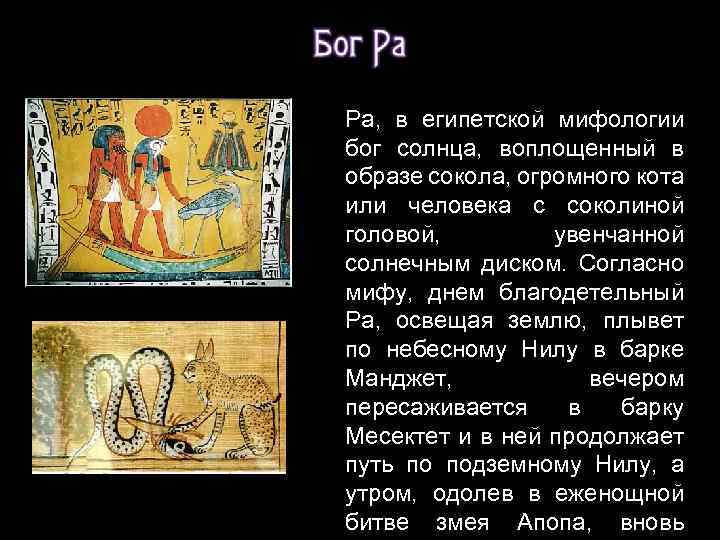 Бог Ра

Ра, в египетской мифологии бог солнца, воплощенный в образе сокола, огромного кота или человека с соколиной головой, увенчанной солнечным диском. Согласно мифу, днем благодетельный Ра, освещая землю, плывет по небесному Нилу в барке Манджет, вечером пересаживается в барку Месектет и в ней продолжает путь по подземному Нилу, а утром, одолев в еженощной битве змея Апопа, вновь